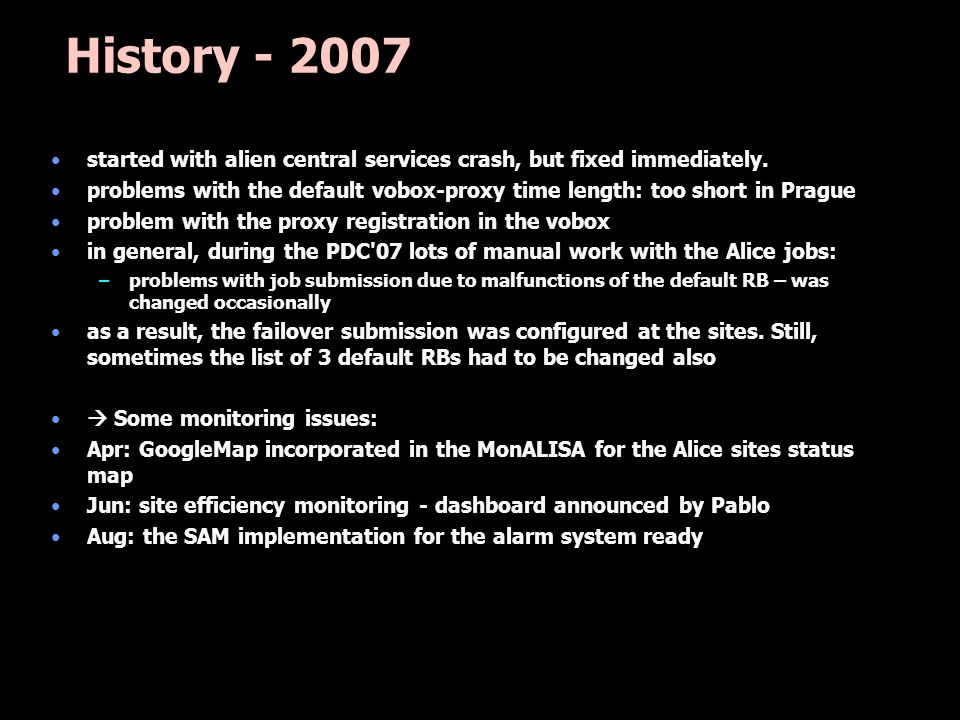 History - 2007

• started with alien central services crash, but fixed immediately.
• problems with the default vobox-proxy time length: too short in Prague
• problem with the proxy registration in the vobox
• in general, during the PDC'07 lots of manual work with the Alice jobs:
  – problems with job submission due to malfunctions of the default RB – was changed occasionally
• as a result, the failover submission was configured at the sites. Still, sometimes the list of 3 default RBs had to be changed also

• → Some monitoring issues:
• Apr: GoogleMap incorporated in the MonALISA for the Alice sites status map
• Jun: site efficiency monitoring - dashboard announced by Pablo
• Aug: the SAM implementation for the alarm system ready